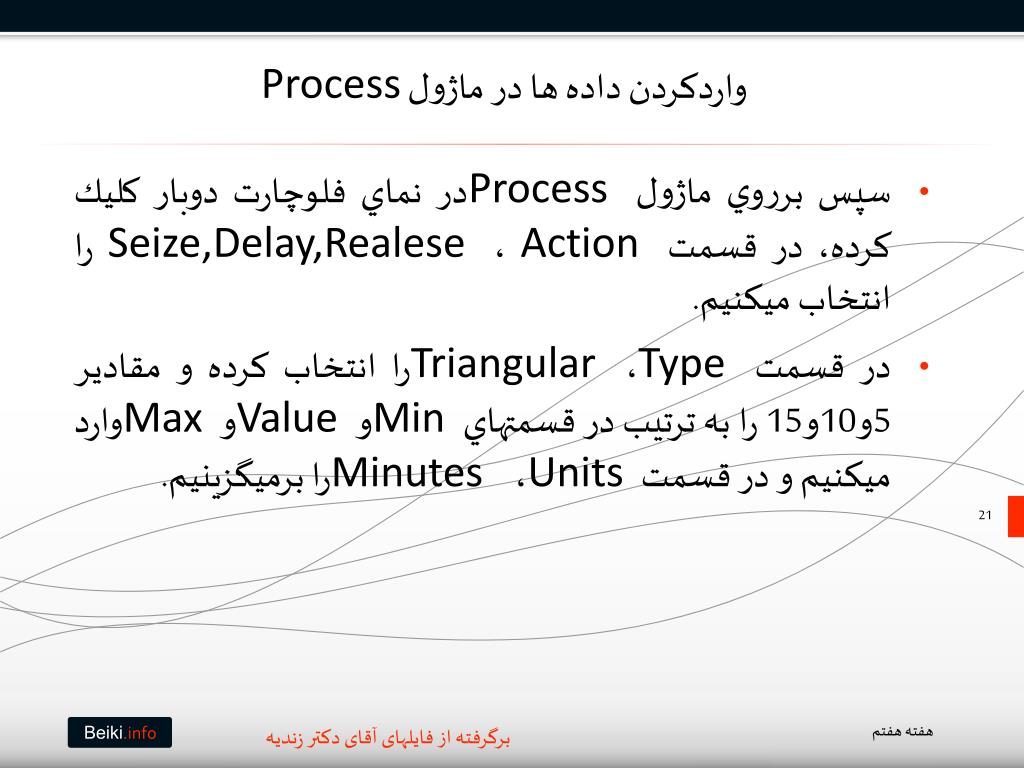 واردکردن داده ها در ماژول Process

• سپس برروي ماژول Processدر نماي فلوچارت دوبار كليك كرده، در قسمت Action ، Seize,Delay,Realese را انتخاب ميكنيم.

• در قسمت Type، Triangularرا انتخاب كرده و مقادير 5و10و15 را به ترتيب در قسمتهاي Minو Valueو Maxوارد ميكنيم و در قسمت Units، Minutesرا برميگزينيم.

21

Beiki.info

برگرفته از فایلهای آقای دکتر زندیه

هفته هفتم